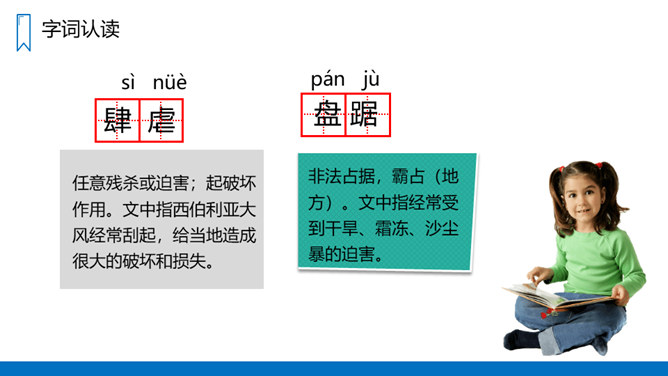 字词认读

sì nüè
肆虐

任意残杀或迫害；起破坏作用。文中指西伯利亚大风经常刮起，给当地造成很大的破坏和损失。

pán jù
盘踞

非法占据，霸占（地方）。文中指经常受到干旱、霜冻、沙尘暴的迫害。